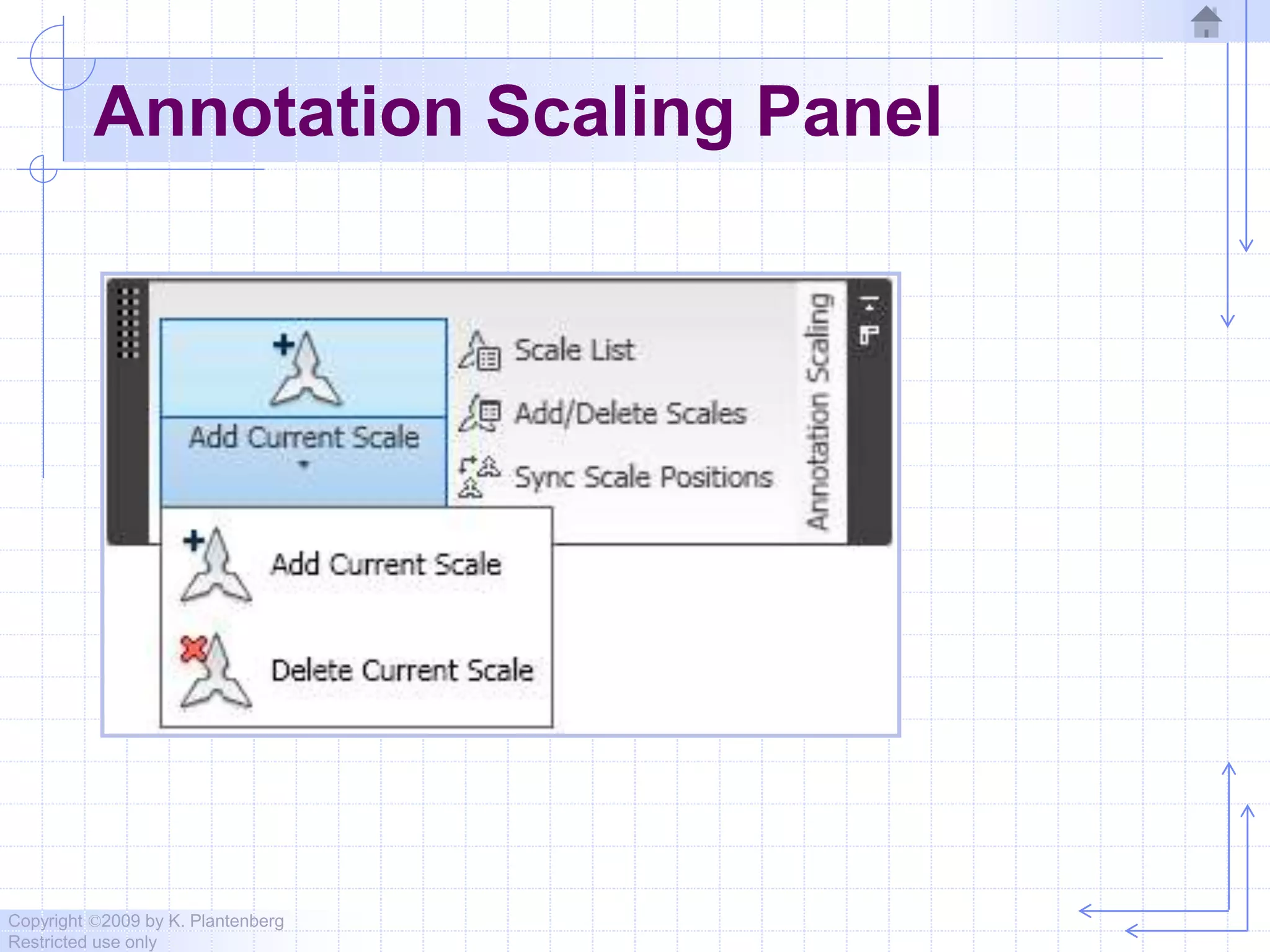 Annotation Scaling Panel

Add Current Scale

Scale List

Add/Delete Scales

Sync Scale Positions

Annotation Scaling

Add Current Scale

Delete Current Scale

Copyright ©2009 by K. Plantenberg
Restricted use only